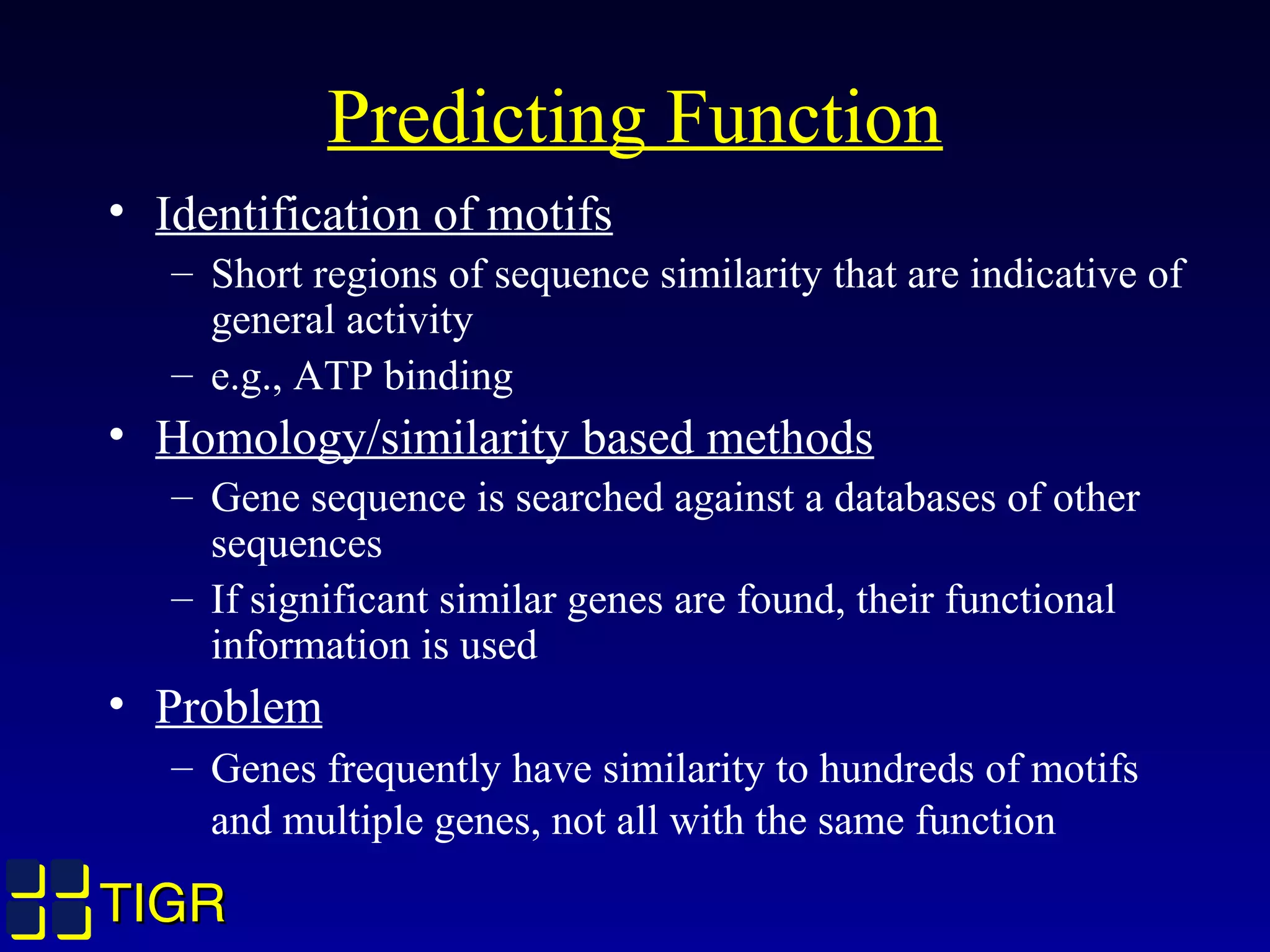 Predicting Function

• Identification of motifs
– Short regions of sequence similarity that are indicative of general activity
– e.g., ATP binding

• Homology/similarity based methods
– Gene sequence is searched against a databases of other sequences
– If significant similar genes are found, their functional information is used

• Problem
– Genes frequently have similarity to hundreds of motifs and multiple genes, not all with the same function

TIGR